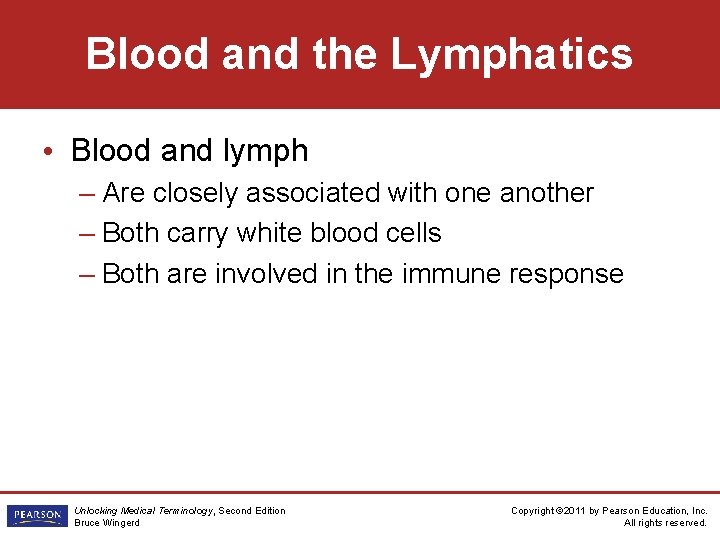 Blood and the Lymphatics

• Blood and lymph
– Are closely associated with one another
– Both carry white blood cells
– Both are involved in the immune response

PEARSON

Unlocking Medical Terminology, Second Edition
Bruce Wingerd

Copyright ©2011 by Pearson Education, Inc.
All rights reserved.